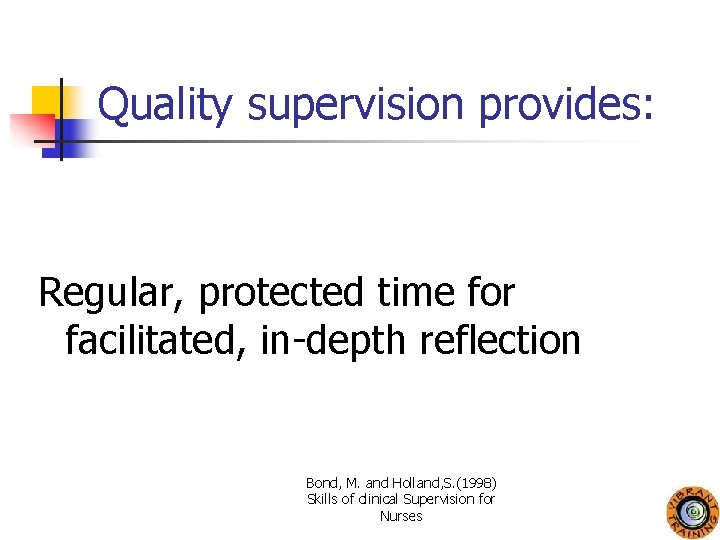 Quality supervision provides:

Regular, protected time for facilitated, in-depth reflection

Bond, M. and Holland,S.(1998)
Skills of clinical Supervision for
Nurses

VIBRANT TRAINING